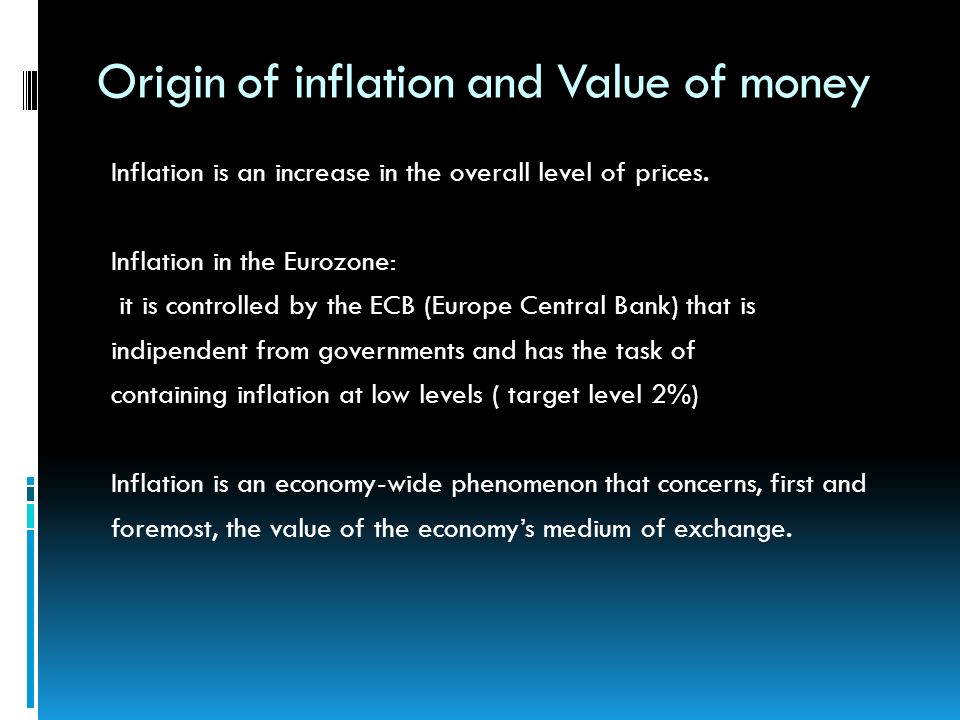 Origin of inflation and Value of money

Inflation is an increase in the overall level of prices.

Inflation in the Eurozone:
it is controlled by the ECB (Europe Central Bank) that is indipendent from governments and has the task of containing inflation at low levels ( target level 2%)

Inflation is an economy-wide phenomenon that concerns, first and foremost, the value of the economy's medium of exchange.